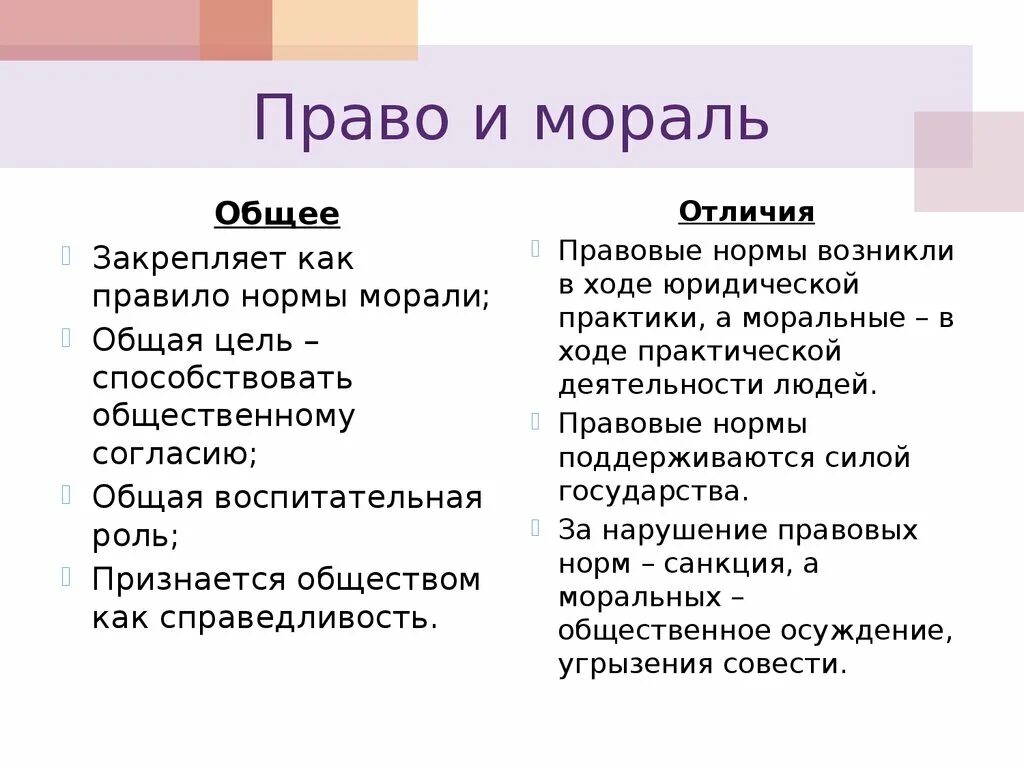 Право и мораль

Общее

Закрепляет как правило нормы морали;

Общая цель – способствовать общественному согласию;

Общая воспитательная роль;

Признается обществом как справедливость.

Отличия

Правовые нормы возникли в ходе юридической практики, а моральные – в ходе практической деятельности людей.

Правовые нормы поддерживаются силой государства.

За нарушение правовых норм – санкция, а моральных – общественное осуждение, угрызения совести.